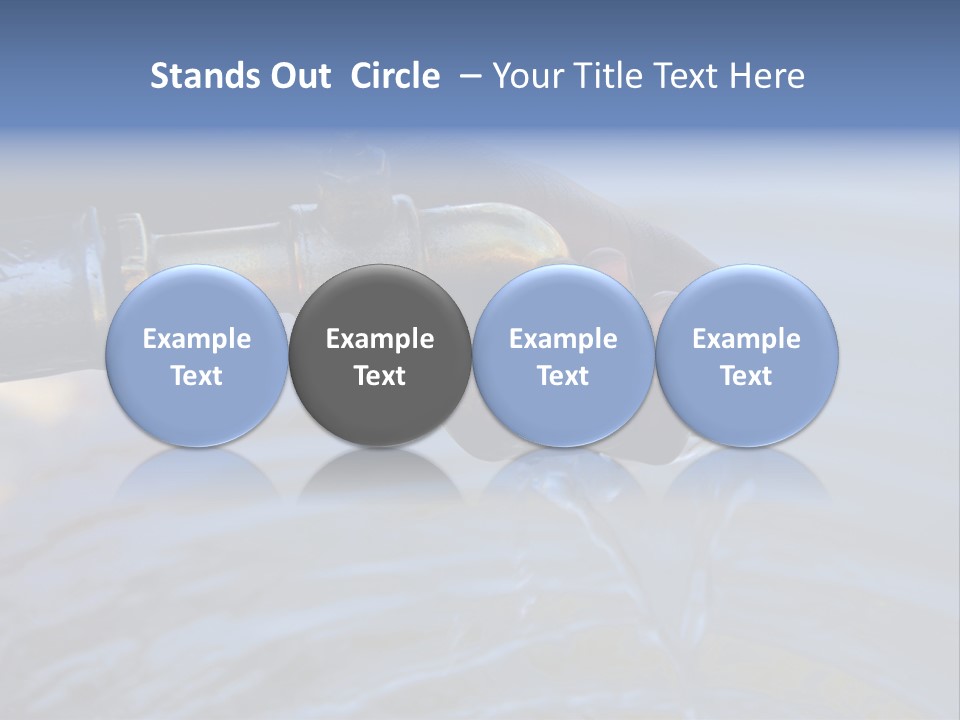 Stands Out Circle – Your Title Text Here

Example Text

Example Text

Example Text

Example Text